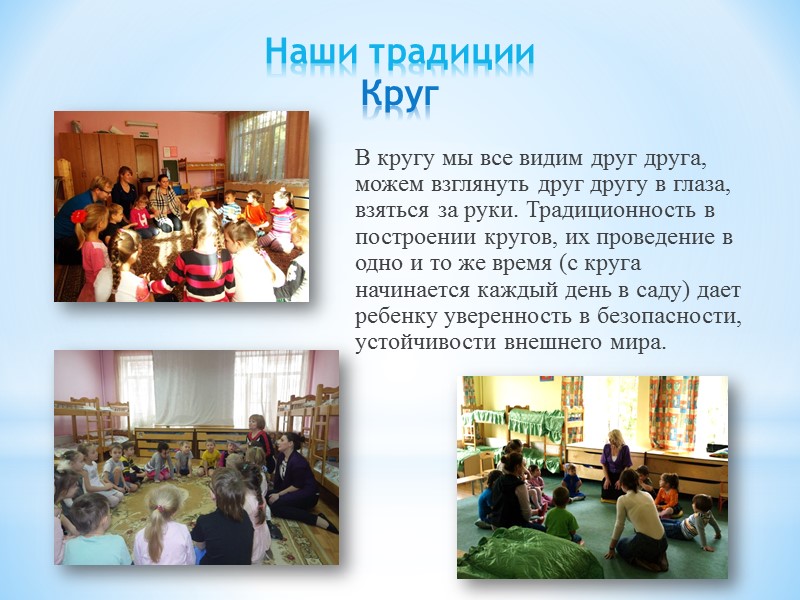 Наши традиции
Круг

В кругу мы все видим друг друга, можем взглянуть друг другу в глаза, взяться за руки. Традиционность в построении кругов, их проведение в одно и то же время (с круга начинается каждый день в саду) дает ребенку уверенность в безопасности, устойчивости внешнего мира.